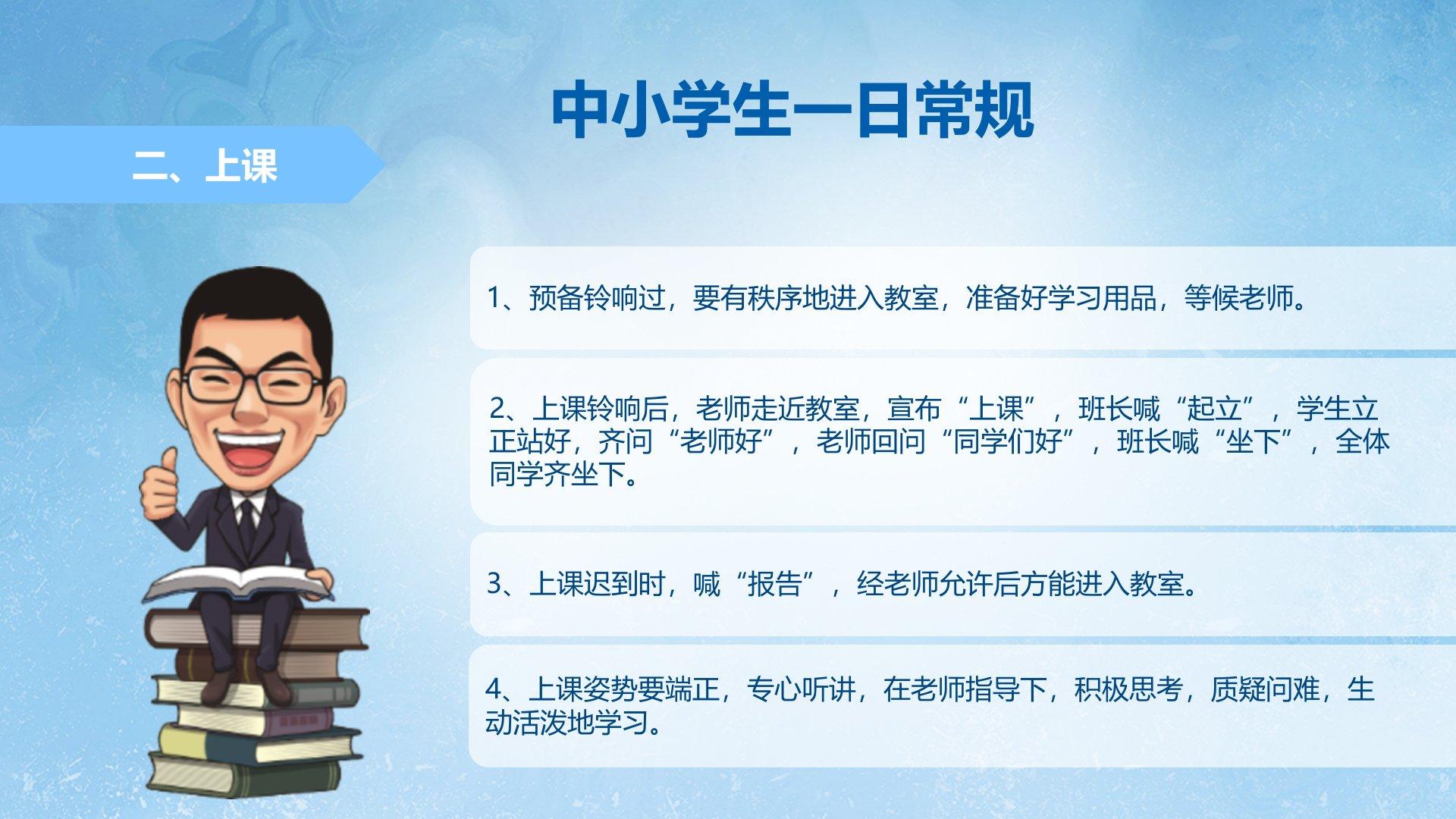 中小学生一日常规

二、上课

1、预备铃响过，要有秩序地进入教室，准备好学习用品，等候老师。

2、上课铃响后，老师走近教室，宣布“上课”，班长喊“起立”，学生立正站好，齐问“老师好”，老师回问“同学们好”，班长喊“坐下”，全体同学齐坐下。

3、上课迟到时，喊“报告”，经老师允许后方能进入教室。

4、上课姿势要端正，专心听讲，在老师指导下，积极思考，质疑问难，生动活泼地学习。